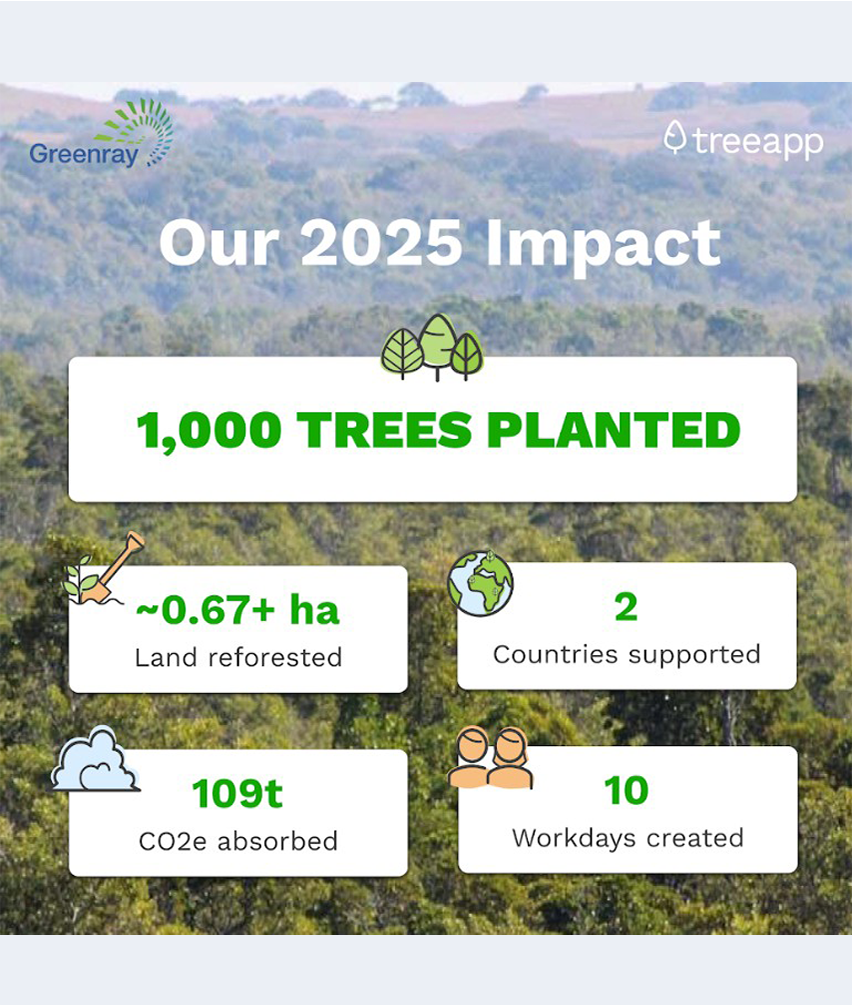 Greenray

treeapp

Our 2025 Impact

1,000 TREES PLANTED

~0.67+ ha
Land reforested

2
Countries supported

109t
CO2e absorbed

10
Workdays created